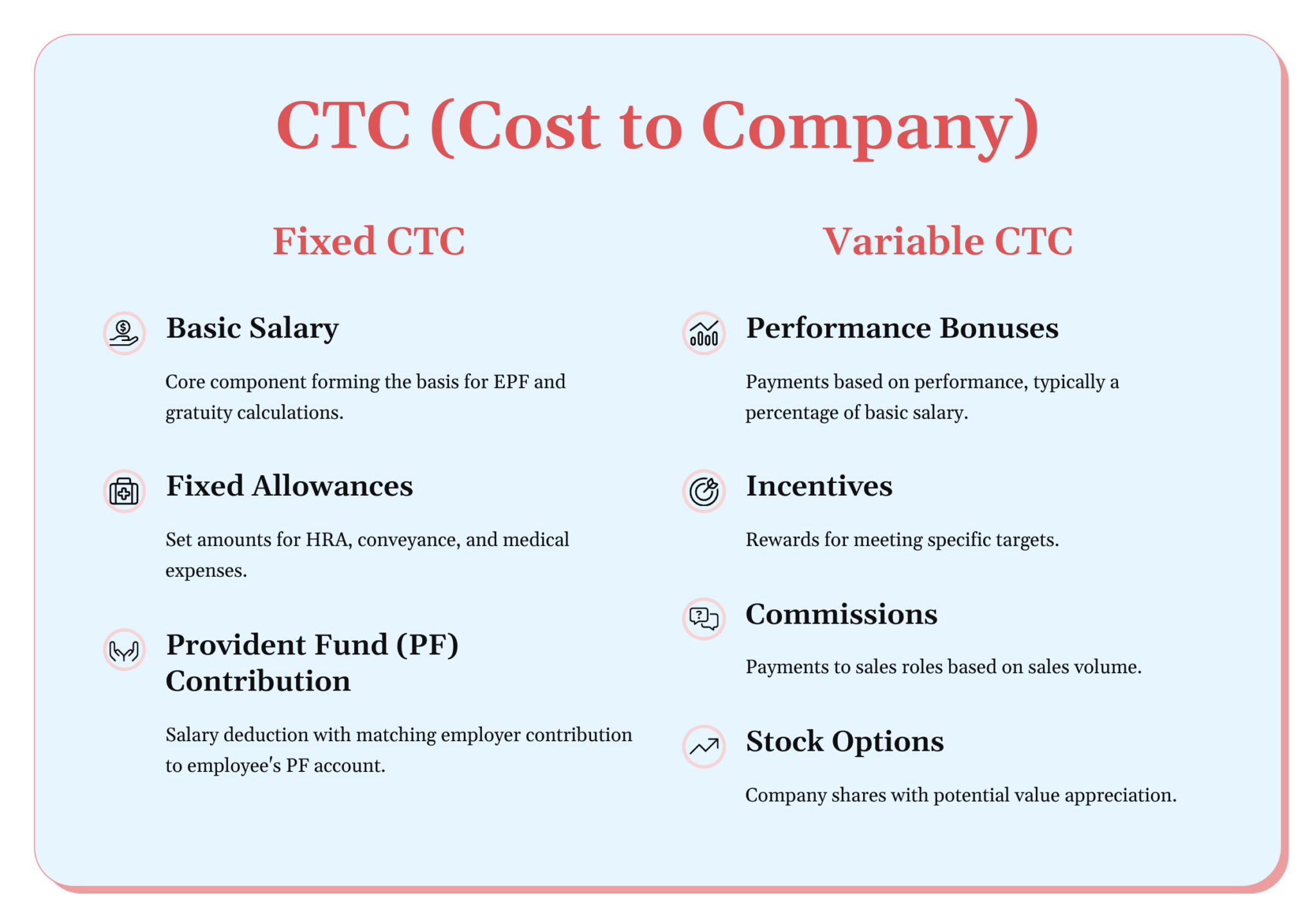 CTC (Cost to Company)

Fixed CTC

Basic Salary

Core component forming the basis for EPF and gratuity calculations.

Fixed Allowances

Set amounts for HRA, conveyance, and medical expenses.

Provident Fund (PF) Contribution

Salary deduction with matching employer contribution to employee's PF account.

Variable CTC

Performance Bonuses

Payments based on performance, typically a percentage of basic salary.

Incentives

Rewards for meeting specific targets.

Commissions

Payments to sales roles based on sales volume.

Stock Options

Company shares with potential value appreciation.